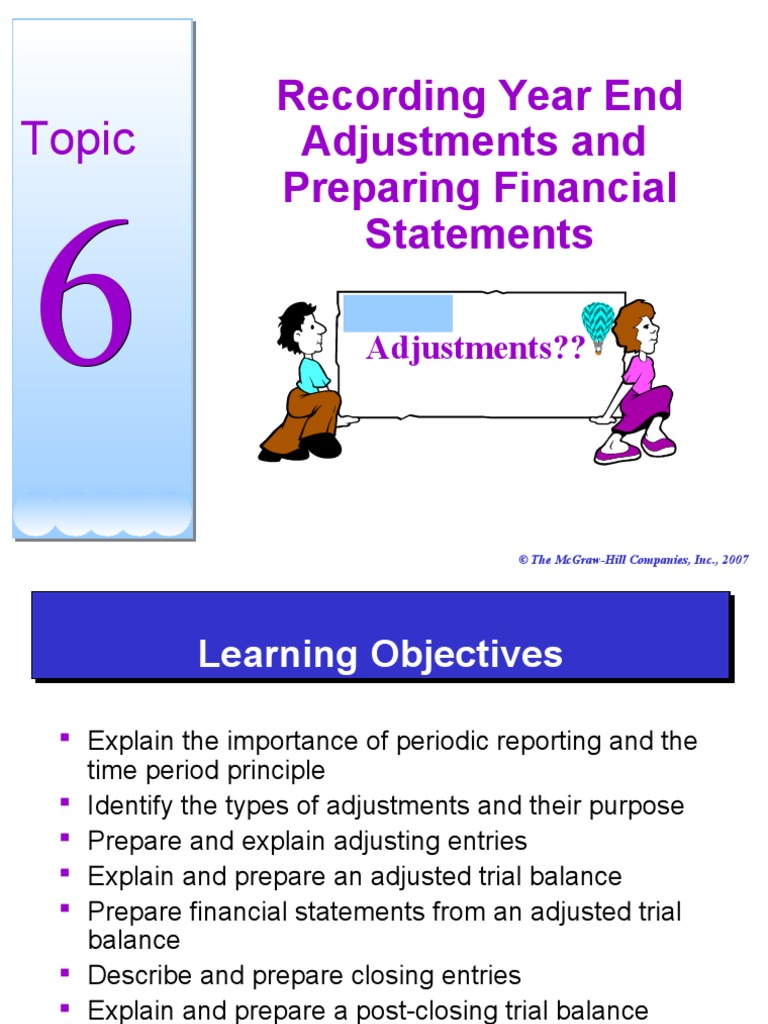 Topic

6

Recording Year End Adjustments and Preparing Financial Statements

Adjustments??

© The McGraw-Hill Companies, Inc., 2007

Learning Objectives

- Explain the importance of periodic reporting and the time period principle
- Identify the types of adjustments and their purpose
- Prepare and explain adjusting entries
- Explain and prepare an adjusted trial balance
- Prepare financial statements from an adjusted trial balance
- Describe and prepare closing entries
- Explain and prepare a post-closing trial balance